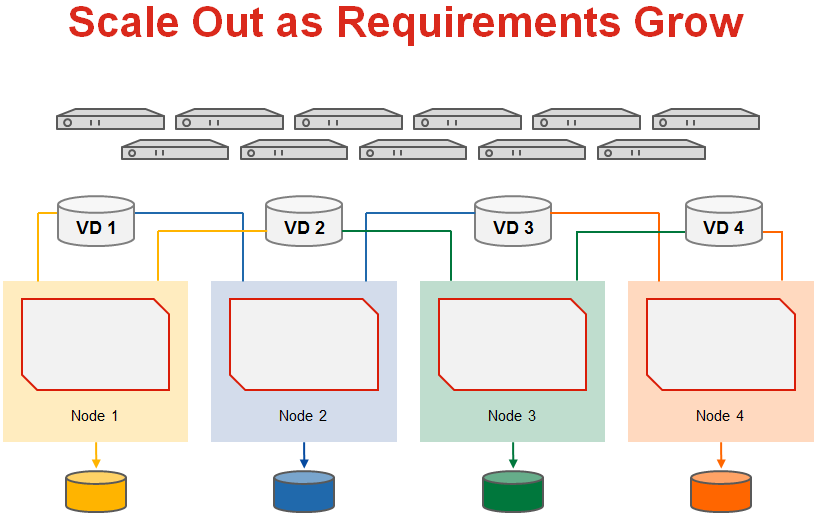 Scale Out as Requirements Grow

VD 1

VD 2

VD 3

VD 4

Node 1

Node 2

Node 3

Node 4